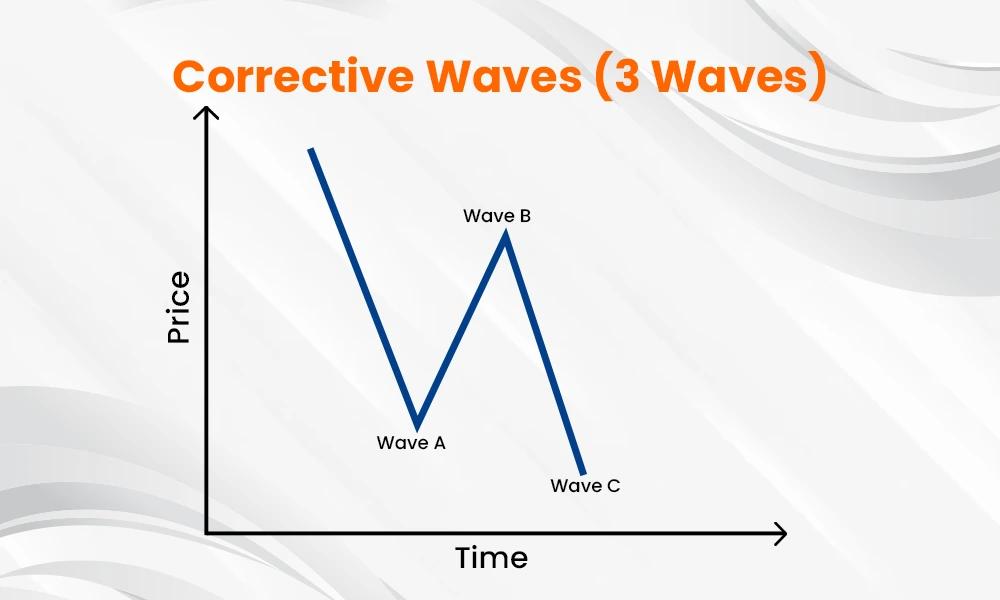 Corrective Waves (3 Waves)

Price

Wave B

Wave A

Wave C

Time